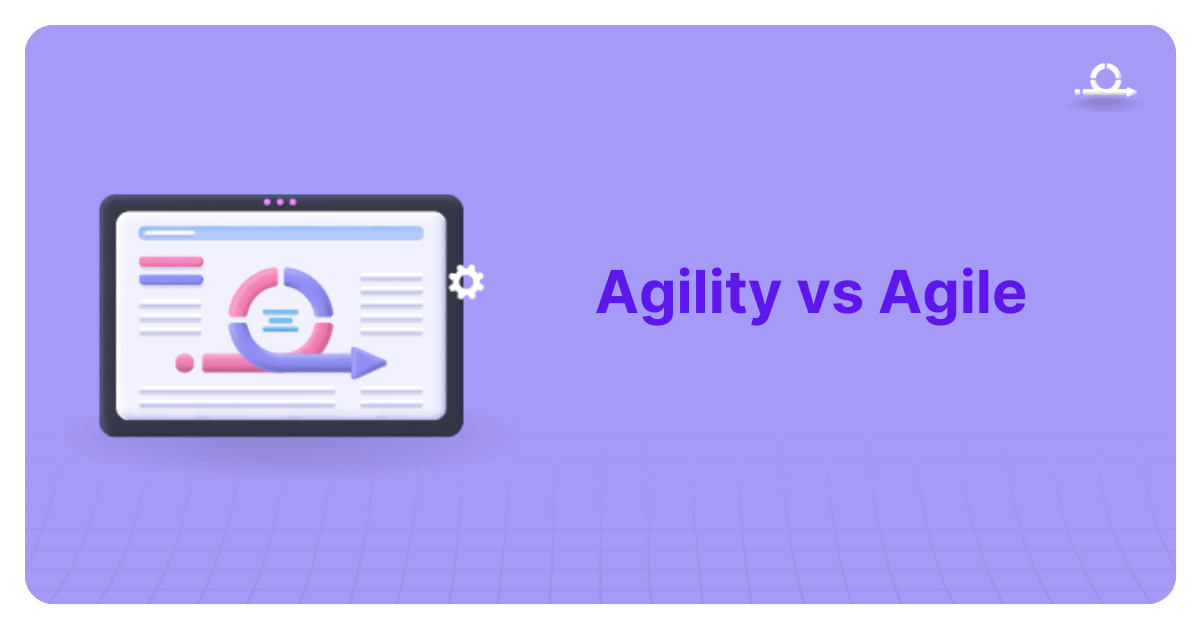 Agility vs Agile